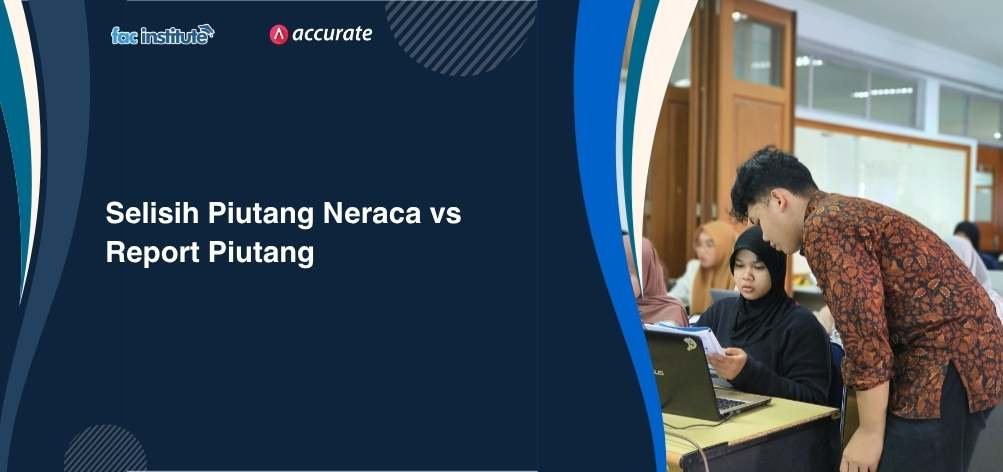 fac institute

accurate

Selisih Piutang Neraca vs Report Piutang